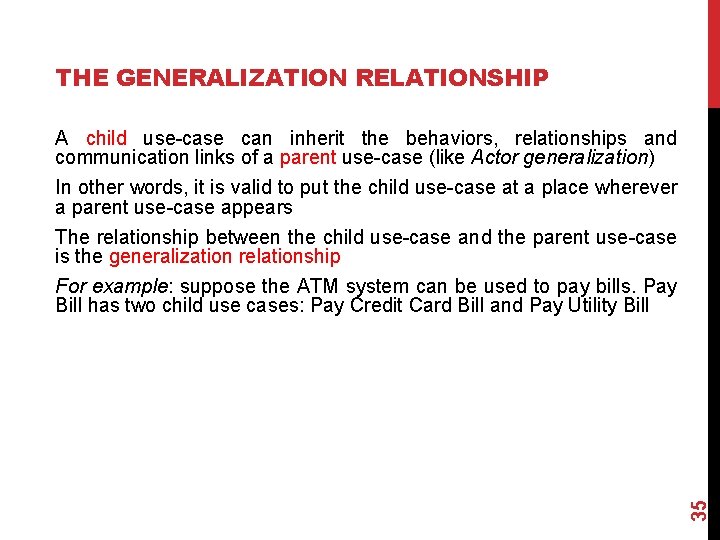 THE GENERALIZATION RELATIONSHIP

A child use-case can inherit the behaviors, relationships and communication links of a parent use-case (like Actor generalization)

In other words, it is valid to put the child use-case at a place wherever a parent use-case appears

The relationship between the child use-case and the parent use-case is the generalization relationship

For example: suppose the ATM system can be used to pay bills. Pay Bill has two child use cases: Pay Credit Card Bill and Pay Utility Bill

35